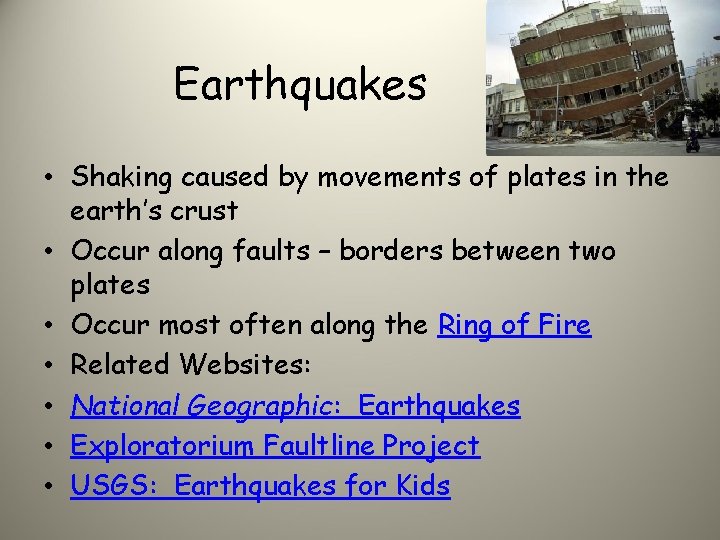 Earthquakes

• Shaking caused by movements of plates in the earth's crust
• Occur along faults – borders between two plates
• Occur most often along the Ring of Fire
• Related Websites:
• National Geographic: Earthquakes
• Exploratorium Faultline Project
• USGS: Earthquakes for Kids